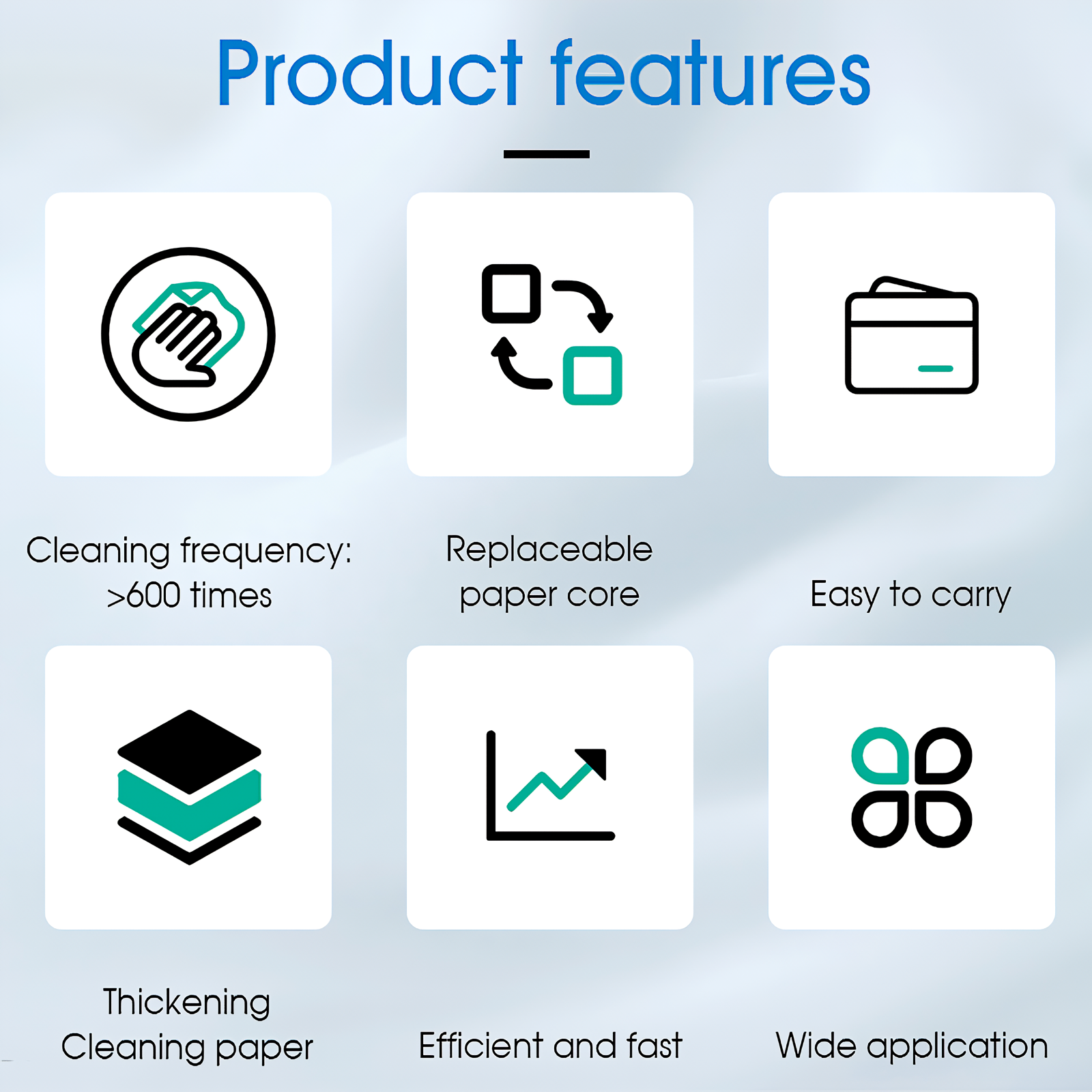 Product features

Cleaning frequency: >600 times

Replaceable paper core

Easy to carry

Thickening Cleaning paper

Efficient and fast

Wide application